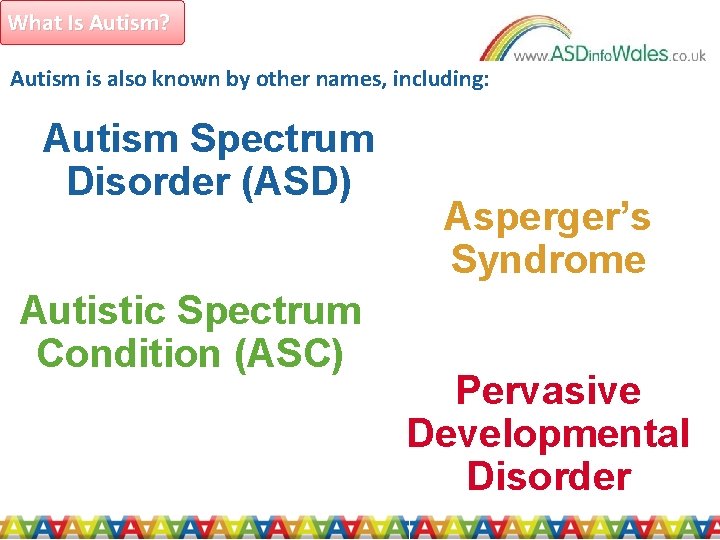 What Is Autism?

www.ASDinfoWales.co.uk

Autism is also known by other names, including:

Autism Spectrum Disorder (ASD)

Asperger's Syndrome

Autistic Spectrum Condition (ASC)

Pervasive Developmental Disorder